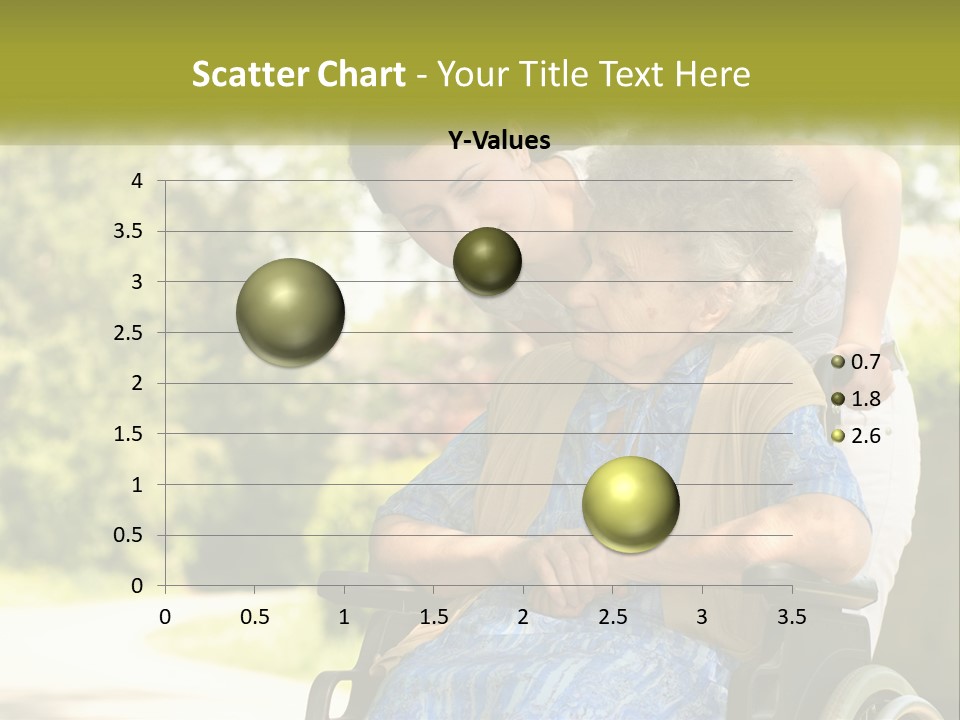 Scatter Chart - Your Title Text Here

Y-Values

4
3.5
3
2.5
2
1.5
1
0.5
0

0 0.5 1 1.5 2 2.5 3 3.5

0.7
1.8
2.6